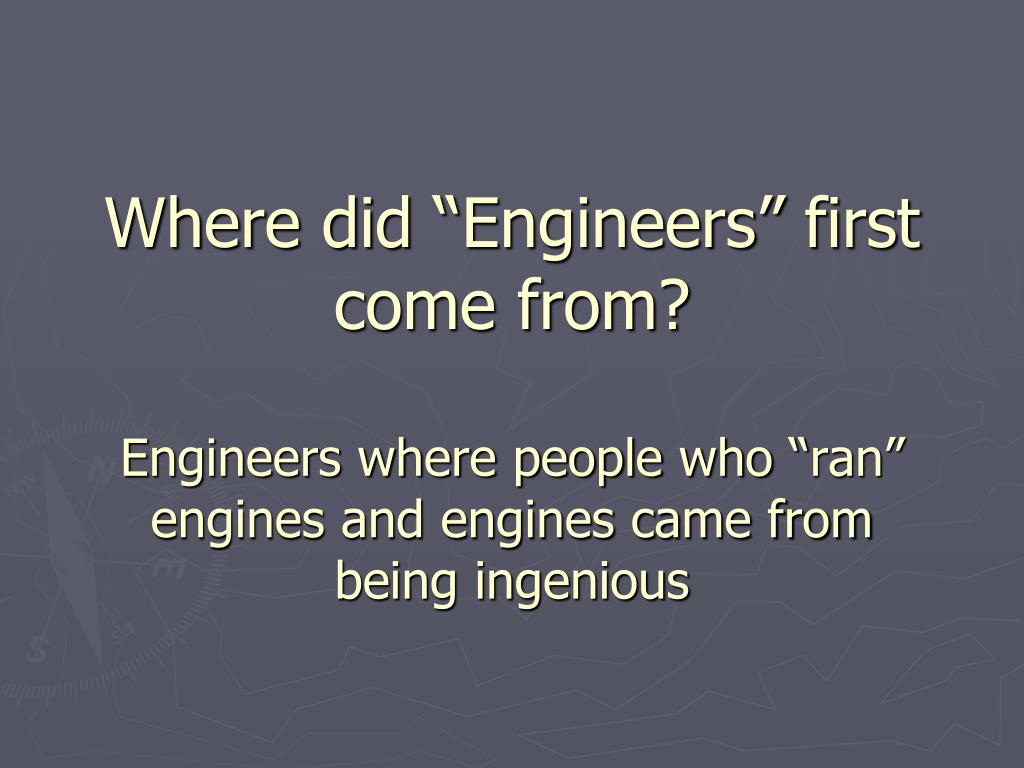 Where did “Engineers” first come from?

Engineers where people who “ran” engines and engines came from being ingenious